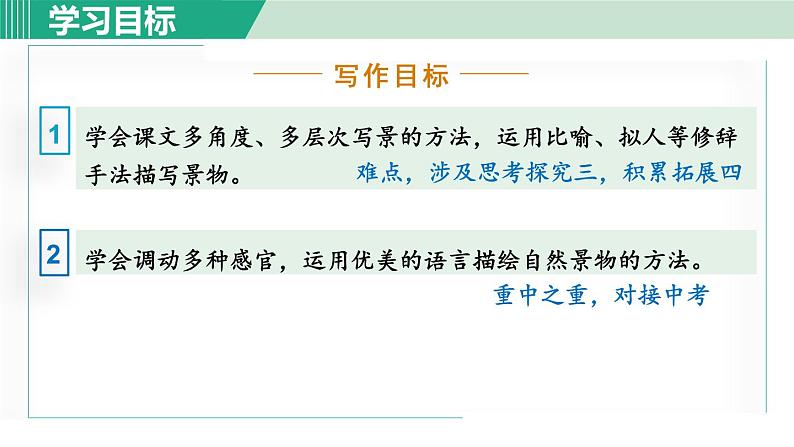 学习目标

写作目标

1 学会课文多角度、多层次写景的方法，运用比喻、拟人等修辞手法描写景物。

难点，涉及思考探究三，积累拓展四

2 学会调动多种感官，运用优美的语言描绘自然景物的方法。

重中之重，对接中考